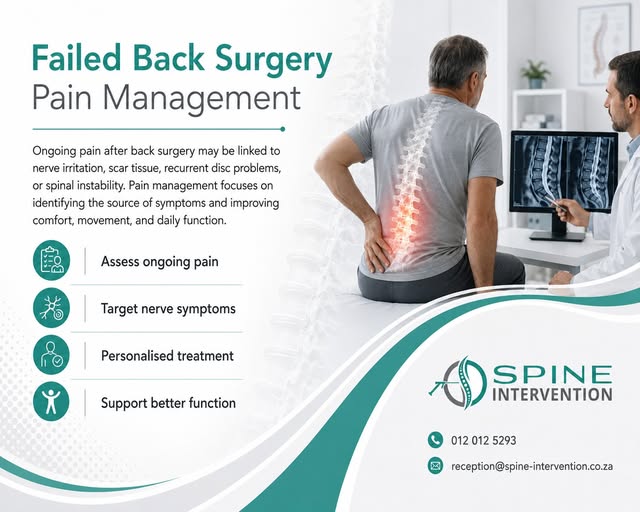 Failed Back Surgery
Pain Management

Ongoing pain after back surgery may be linked to nerve irritation, scar tissue, recurrent disc problems, or spinal instability. Pain management focuses on identifying the source of symptoms and improving comfort, movement, and daily function.

Assess ongoing pain

Target nerve symptoms

Personalised treatment

Support better function

SPINE
INTERVENTION

012 012 5293

reception@spine-intervention.co.za